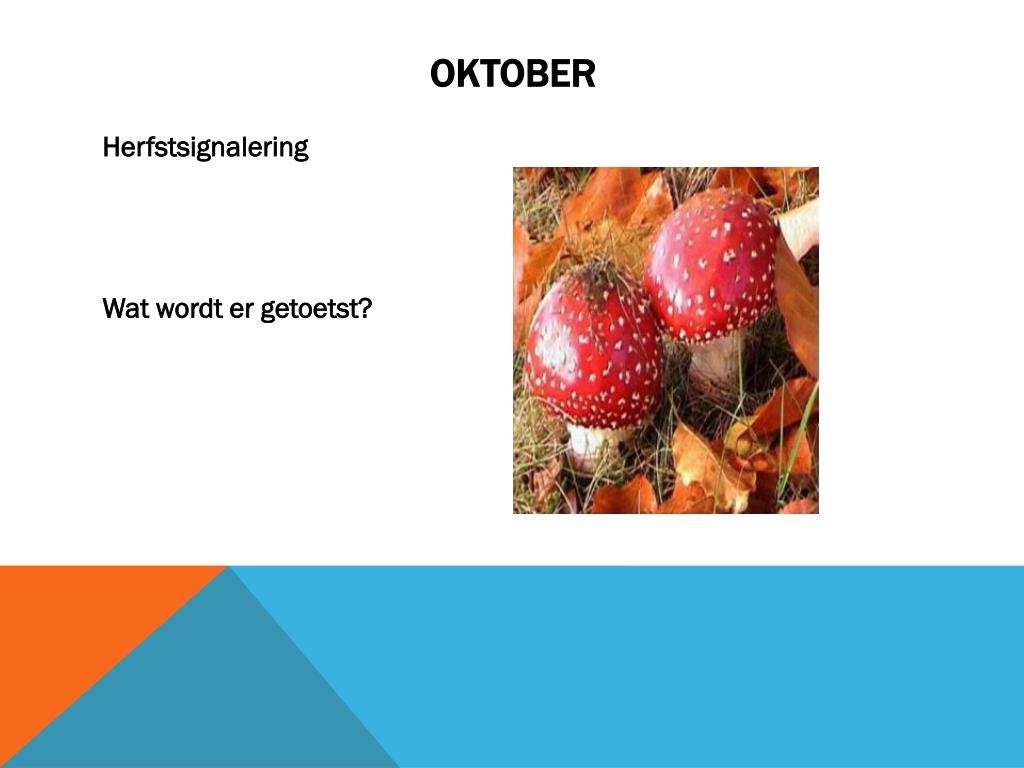 OKTOBER

Herfstsignalering

Wat wordt er getoetst?